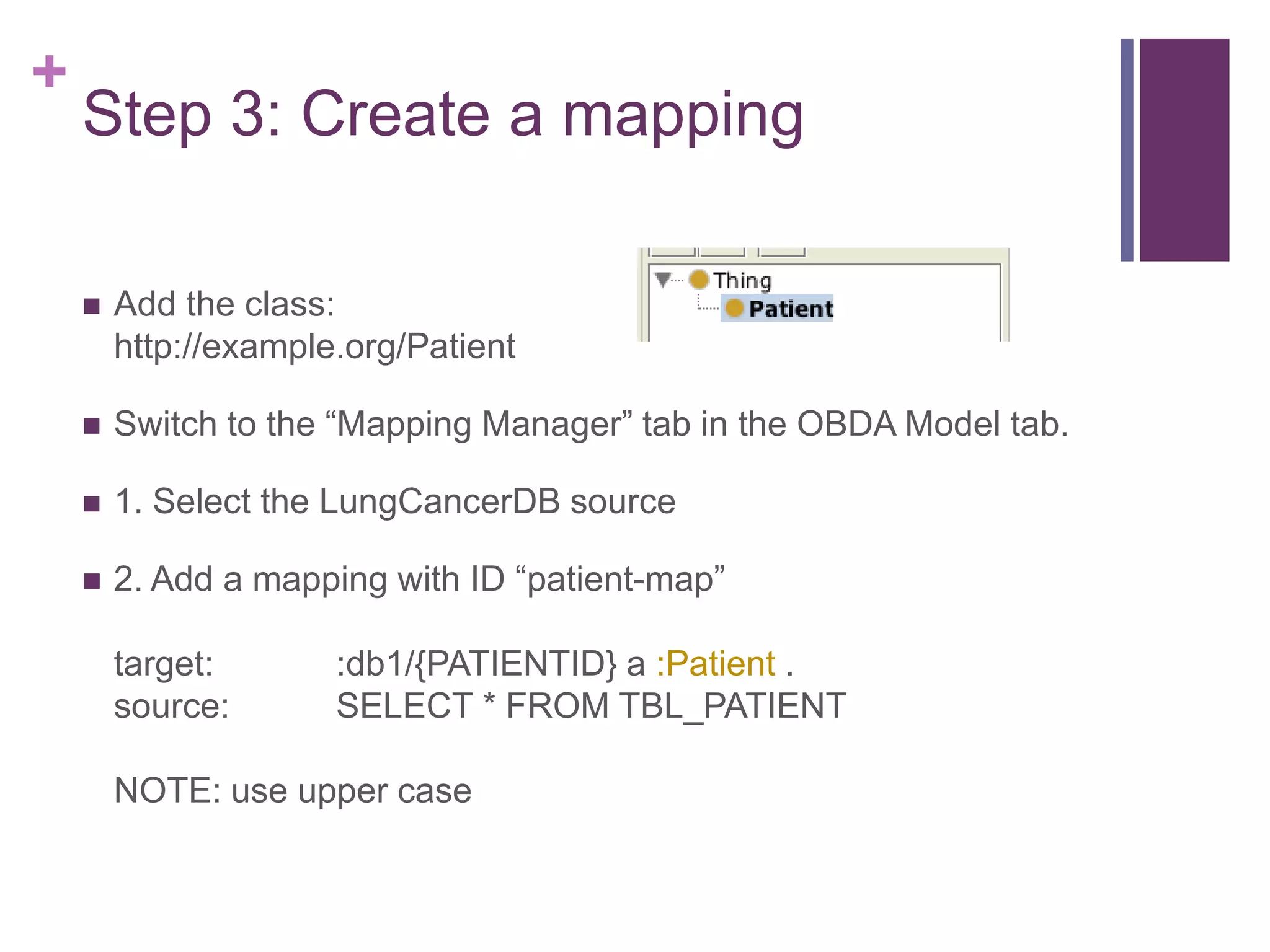 +
Step 3: Create a mapping

Thing
Patient

■ Add the class: http://example.org/Patient

■ Switch to the “Mapping Manager” tab in the OBDA Model tab.

■ 1. Select the LungCancerDB source

■ 2. Add a mapping with ID “patient-map”

target: :db1/{PATIENTID} a :Patient .
source: SELECT * FROM TBL_PATIENT

NOTE: use upper case